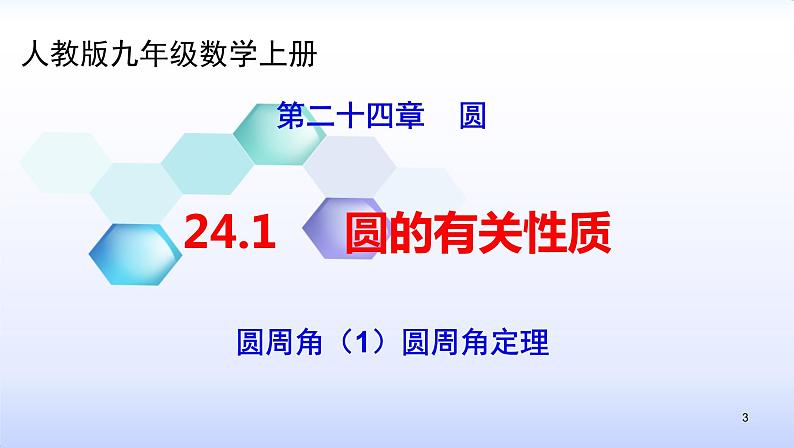 人教版九年级数学上册

第二十四章　圆

24.1　圆的有关性质

圆周角（1）圆周角定理

3